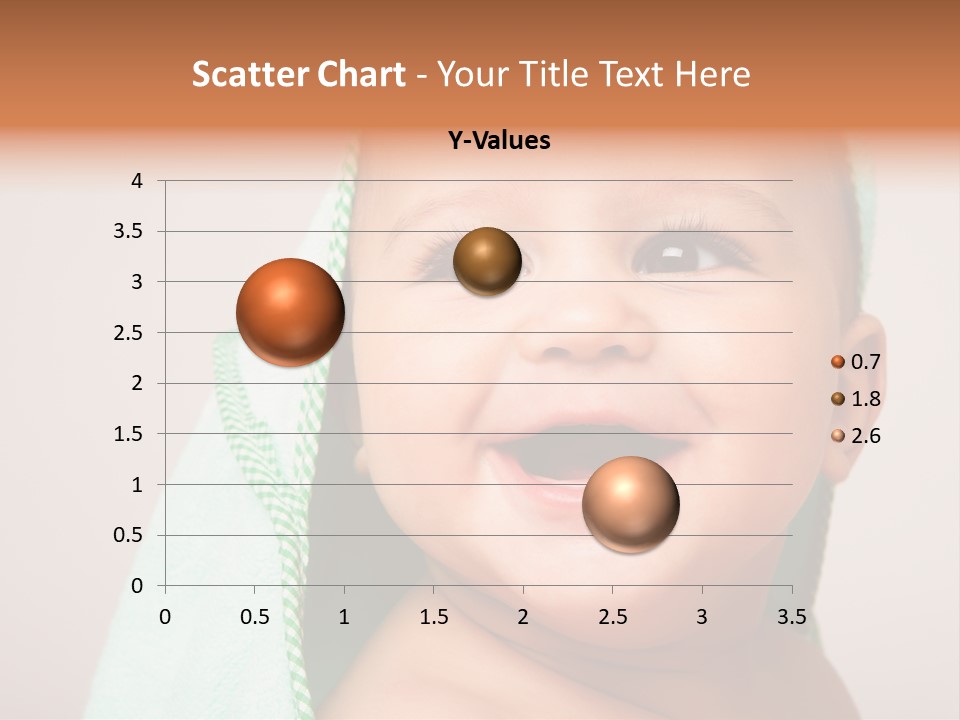 Scatter Chart - Your Title Text Here

Y-Values

4
3.5
3
2.5
2
1.5
1
0.5
0

0 0.5 1 1.5 2 2.5 3 3.5

0.7
1.8
2.6